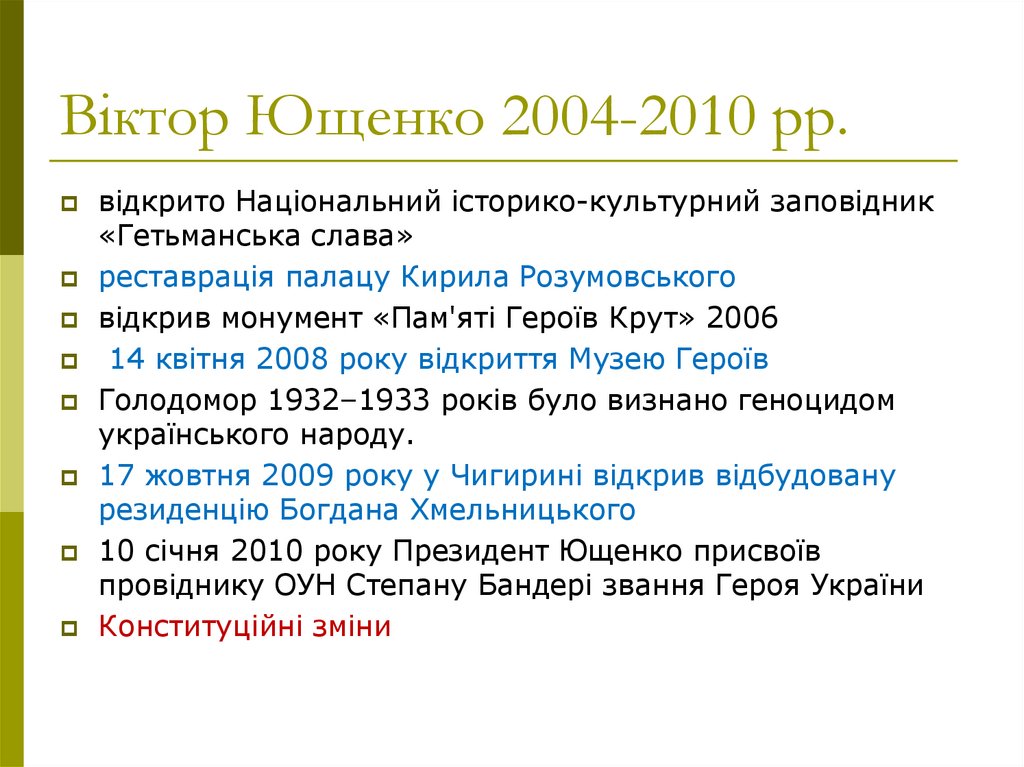 Віктор Ющенко 2004-2010 рр.

відкрито Національний історико-культурний заповідник «Гетьманська слава»

реставрація палацу Кирила Розумовського

відкрив монумент «Пам'яті Героїв Крут» 2006

14 квітня 2008 року відкриття Музею Героїв

Голодомор 1932–1933 років було визнано геноцидом українського народу.

17 жовтня 2009 року у Чигирині відкрив відбудовану резиденцію Богдана Хмельницького

10 січня 2010 року Президент Ющенко присвоїв провіднику ОУН Степану Бандері звання Героя України

Конституційні зміни